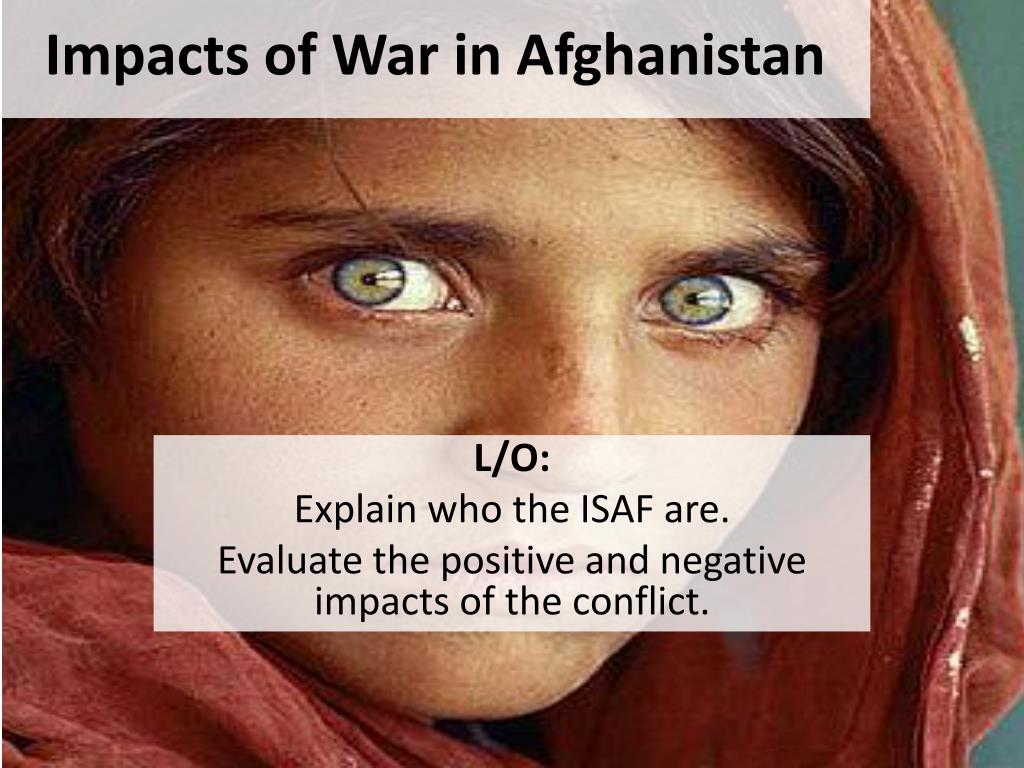 Impacts of War in Afghanistan

L/O:
Explain who the ISAF are.
Evaluate the positive and negative impacts of the conflict.